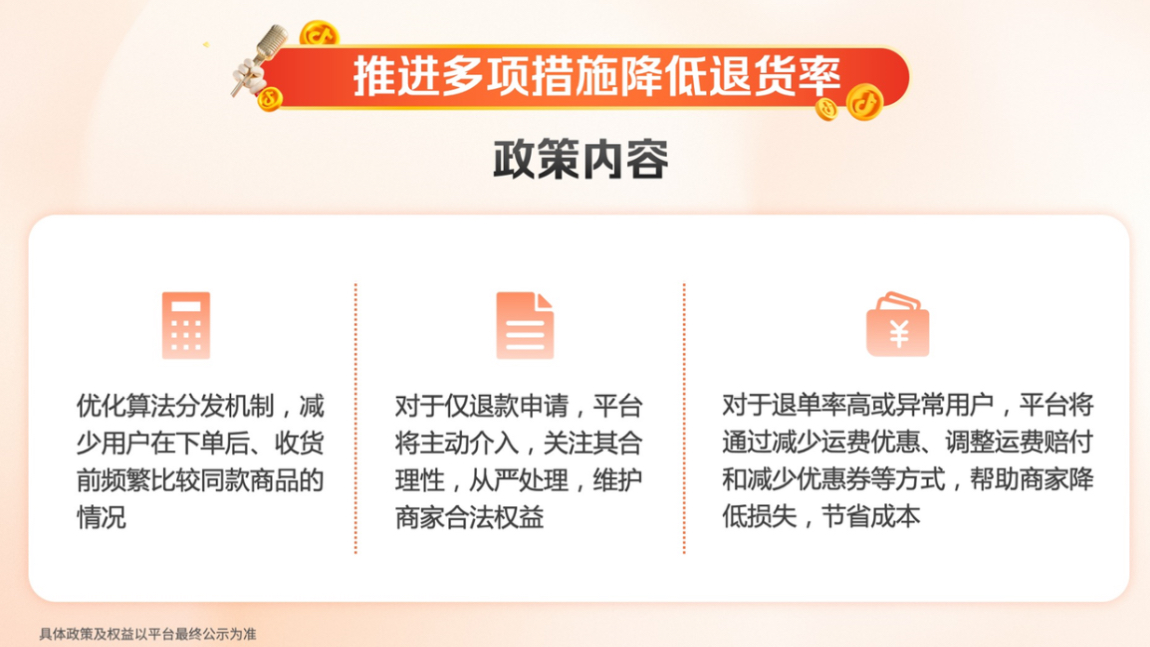 推进多项措施降低退货率

政策内容

优化算法分发机制，减少用户在下单后、收货前频繁比较同款商品的情况

对于仅退款申请，平台将主动介入，关注其合理性，从严处理，维护商家合法权益

¥

对于退单率高或异常用户，平台将通过减少运费优惠、调整运费赔付和减少优惠券等方式，帮助商家降低损失，节省成本

具体政策及权益以平台最终公示为准